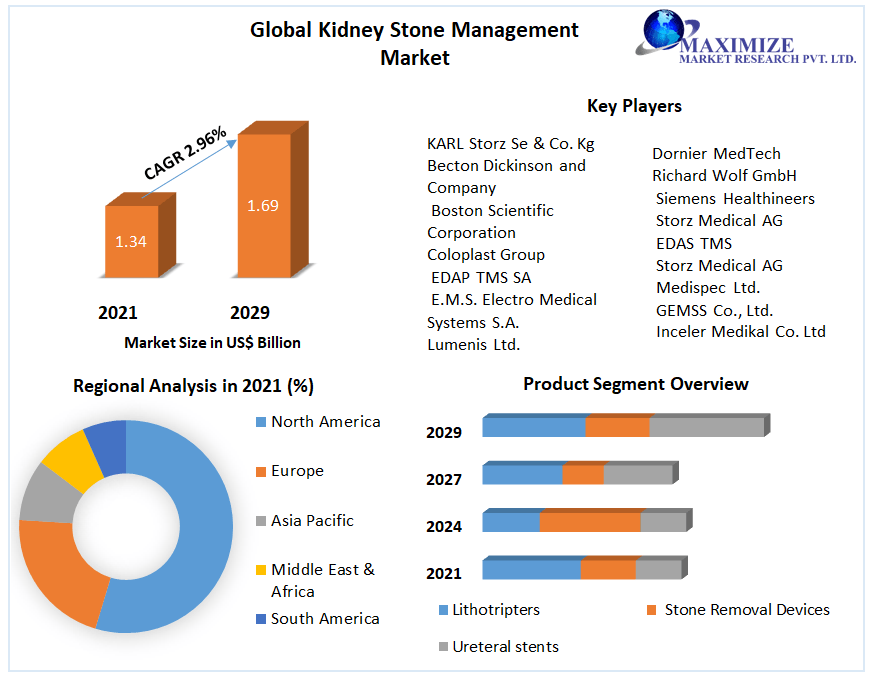 Global Kidney Stone Management Market

MAXIMIZE
MARKET RESEARCH PVT. LTD.

CAGR 2.96%

1.34

1.69

2021

2029

Market Size in US$ Billion

Key Players

KARL Storz Se & Co. Kg
Becton Dickinson and Company
Boston Scientific Corporation
Coloplast Group
EDAP TMS SA
E.M.S. Electro Medical Systems S.A.
Lumenis Ltd.

Dornier MedTech
Richard Wolf GmbH
Siemens Healthineers
Storz Medical AG
EDAS TMS
Storz Medical AG
Medispec Ltd.
GEMSS Co., Ltd.
Inceler Medikal Co. Ltd

Regional Analysis in 2021 (%)

North America
Europe
Asia Pacific
Middle East & Africa
South America

Product Segment Overview

2029
2027
2024
2021

Lithotripters
Stone Removal Devices
Ureteral stents